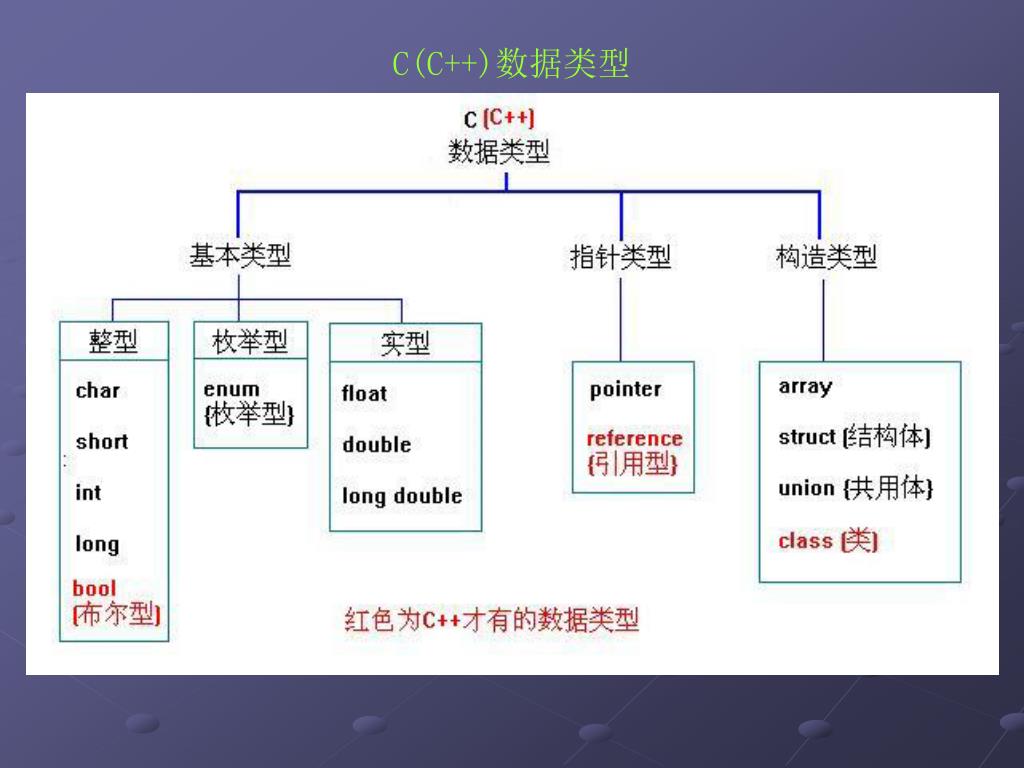 C(C++)数据类型

C (C++)
数据类型

基本类型

指针类型

构造类型

整型

char

short

int

long

bool
(布尔型)

枚举型

enum
(枚举型)

实型

float

double

long double

pointer

reference
(引用型)

array

struct (结构体)

union (共用体)

class (类)

红色为C++才有的数据类型